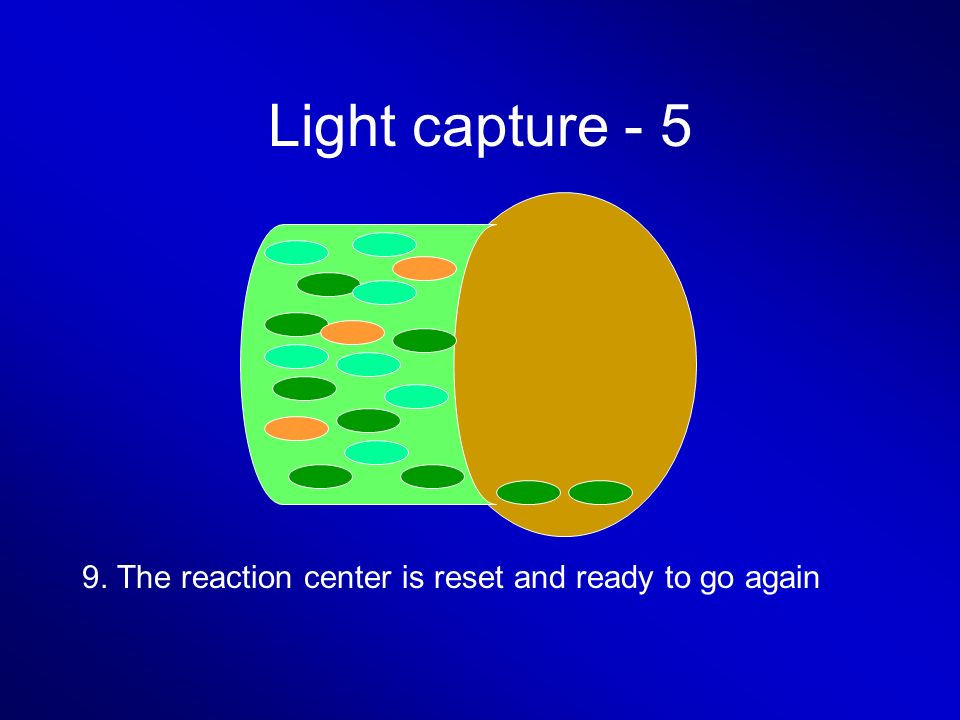 Light capture - 5

9. The reaction center is reset and ready to go again